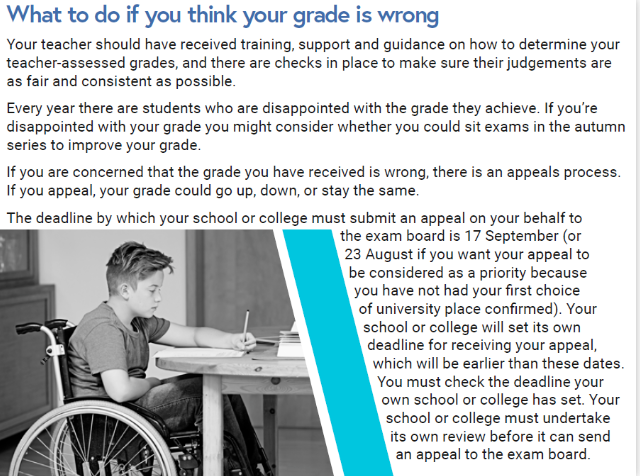 What to do if you think your grade is wrong

Your teacher should have received training, support and guidance on how to determine your teacher-assessed grades, and there are checks in place to make sure their judgements are as fair and consistent as possible.

Every year there are students who are disappointed with the grade they achieve. If you're disappointed with your grade you might consider whether you could sit exams in the autumn series to improve your grade.

If you are concerned that the grade you have received is wrong, there is an appeals process. If you appeal, your grade could go up, down, or stay the same.

The deadline by which your school or college must submit an appeal on your behalf to the exam board is 17 September (or 23 August if you want your appeal to be considered as a priority because you have not had your first choice of university place confirmed). Your school or college will set its own deadline for receiving your appeal, which will be earlier than these dates. You must check the deadline your own school or college has set. Your school or college must undertake its own review before it can send an appeal to the exam board.